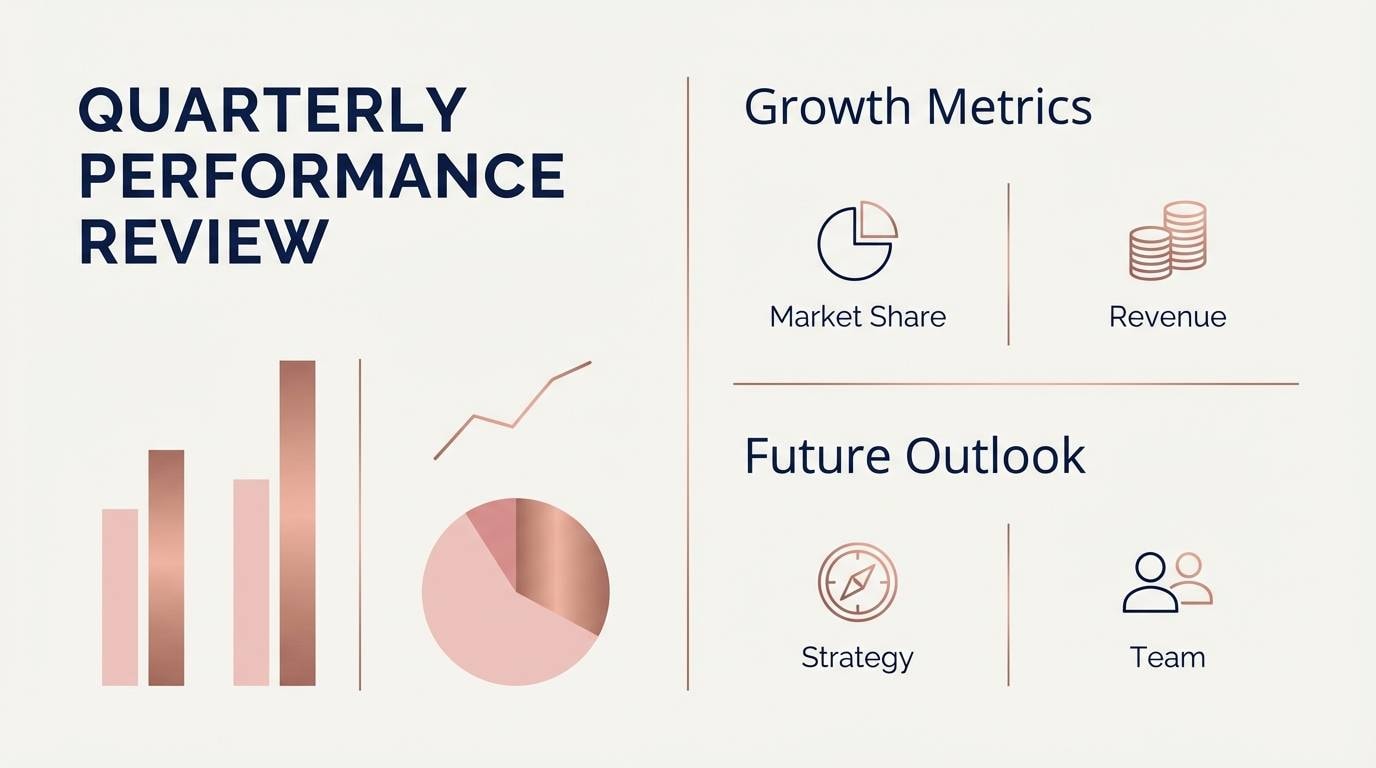 QUARTERLY PERFORMANCE REVIEW

Growth Metrics

Market Share

Revenue

Future Outlook

Strategy

Team